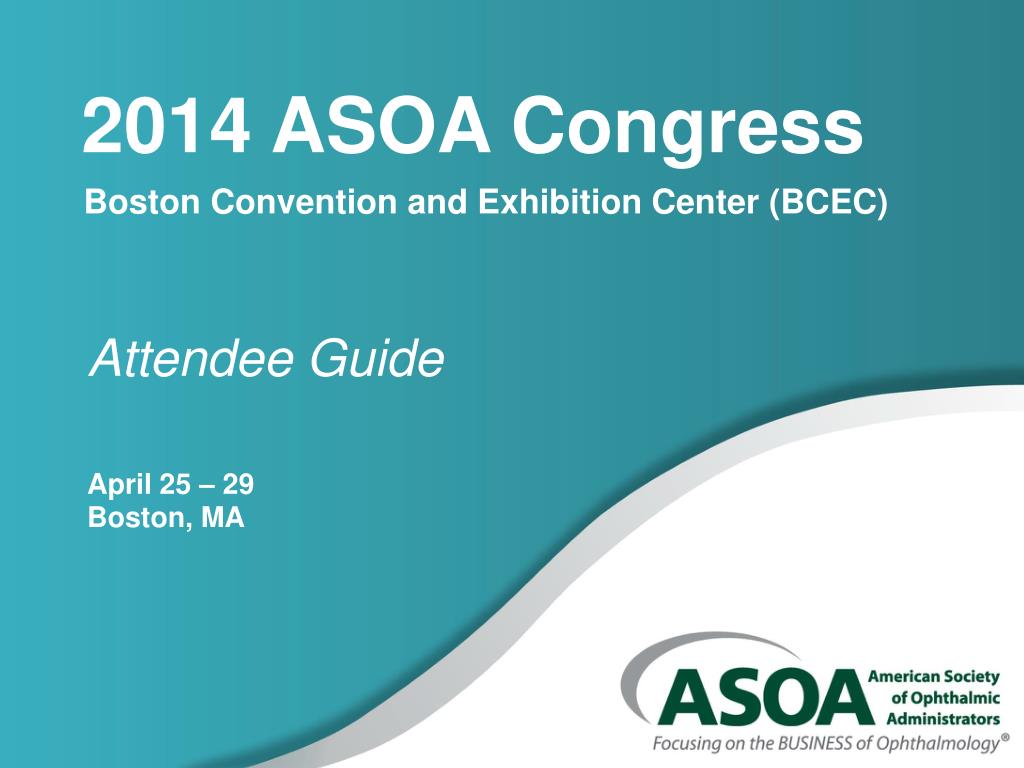 2014 ASOA Congress

Boston Convention and Exhibition Center (BCEC)

Attendee Guide

April 25 – 29
Boston, MA

ASOA American Society of Ophthalmic Administrators

Focusing on the BUSINESS of Ophthalmology®